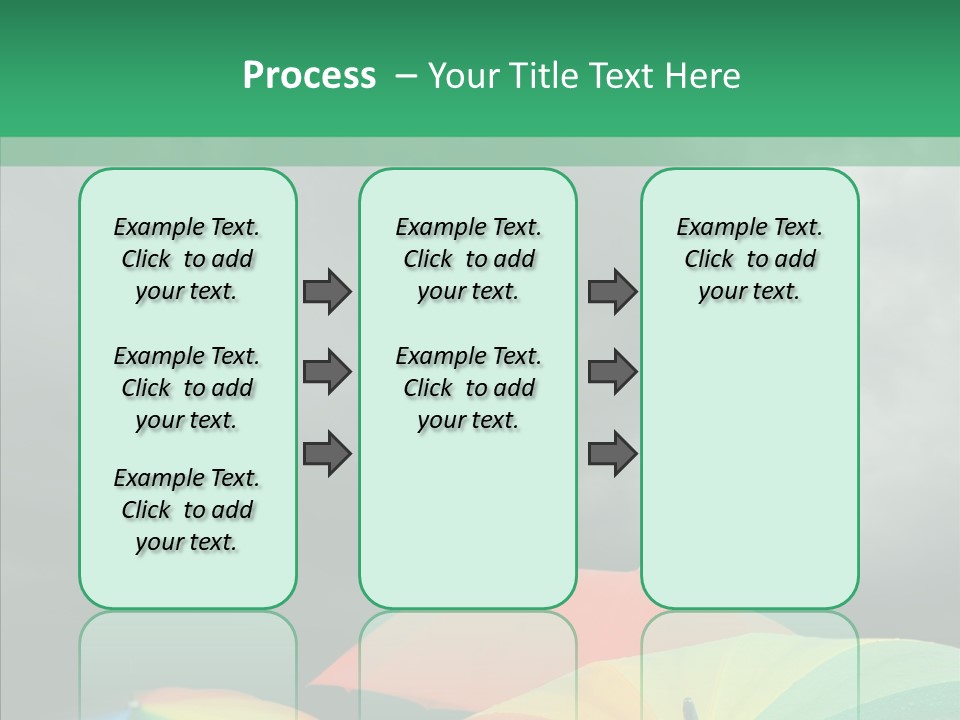 Process – Your Title Text Here

Example Text. Click to add your text.

Example Text. Click to add your text.

Example Text. Click to add your text.

Example Text. Click to add your text.

Example Text. Click to add your text.

Example Text. Click to add your text.